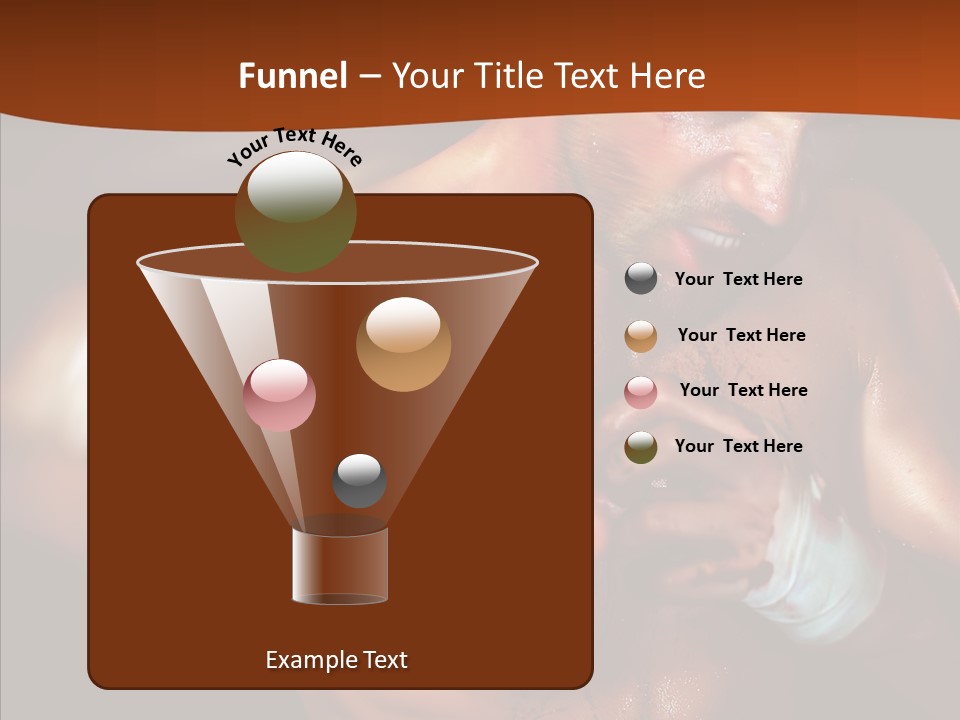 Funnel – Your Title Text Here

Your Text Here

Your Text Here

Your Text Here

Your Text Here

Your Text Here

Example Text